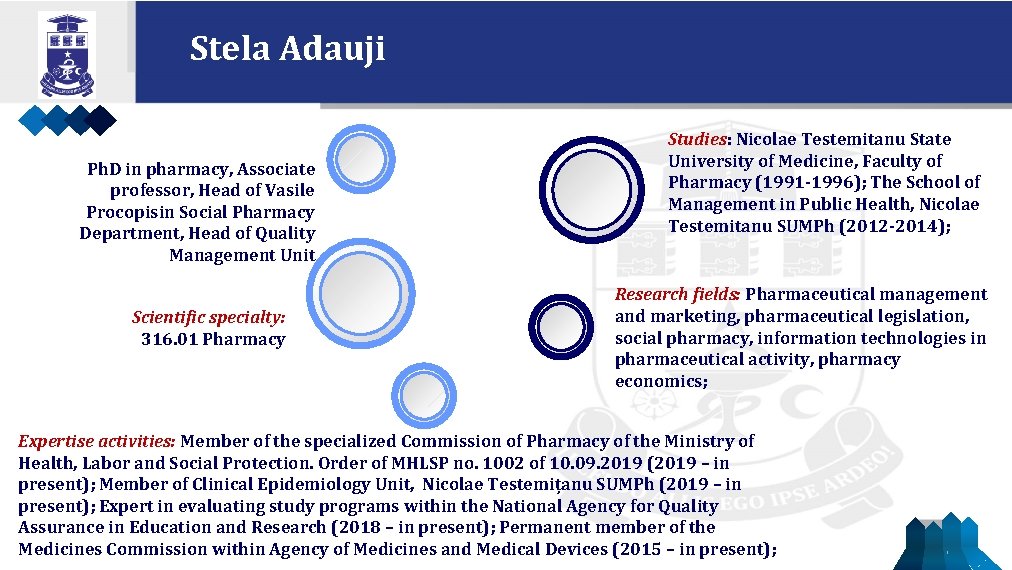 Stela Adauji

PhD in pharmacy, Associate professor, Head of Vasile Procopisin Social Pharmacy Department, Head of Quality Management Unit

Scientific specialty: 316.01 Pharmacy

Studies: Nicolae Testemitanu State University of Medicine, Faculty of Pharmacy (1991-1996); The School of Management in Public Health, Nicolae Testemitanu SUMPh (2012-2014);

Research fields: Pharmaceutical management and marketing, pharmaceutical legislation, social pharmacy, information technologies in pharmaceutical activity, pharmacy economics;

Expertise activities: Member of the specialized Commission of Pharmacy of the Ministry of Health, Labor and Social Protection. Order of MHLSP no. 1002 of 10.09.2019 (2019 – in present); Member of Clinical Epidemiology Unit, Nicolae Testemițanu SUMPh (2019 – in present); Expert in evaluating study programs within the National Agency for Quality Assurance in Education and Research (2018 – in present); Permanent member of the Medicines Commission within Agency of Medicines and Medical Devices (2015 – in present);

EGO IPSE ARDEO!